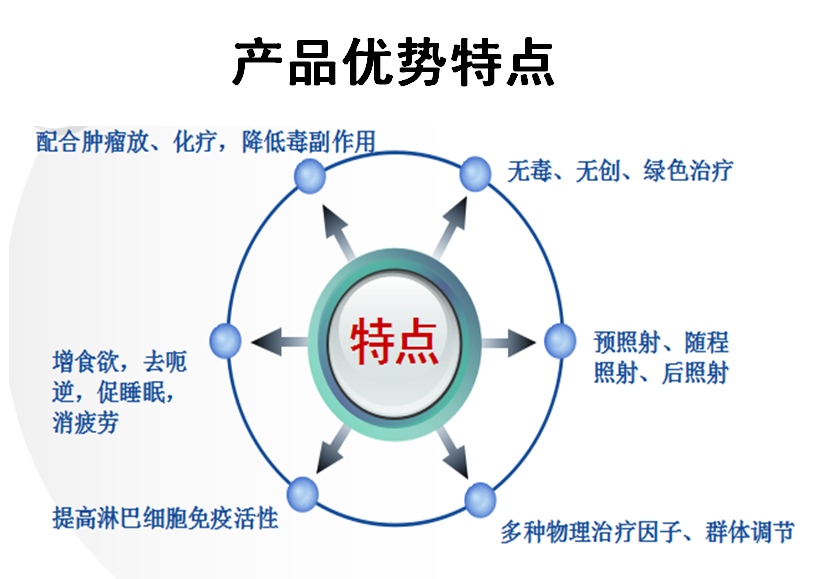 产品优势特点

配合肿瘤放、化疗，降低毒副作用

无毒、无创、绿色治疗

特点

增食欲，去呃逆，促睡眠，消疲劳

预照射、随程照射、后照射

提高淋巴细胞免疫活性

多种物理治疗因子、群体调节